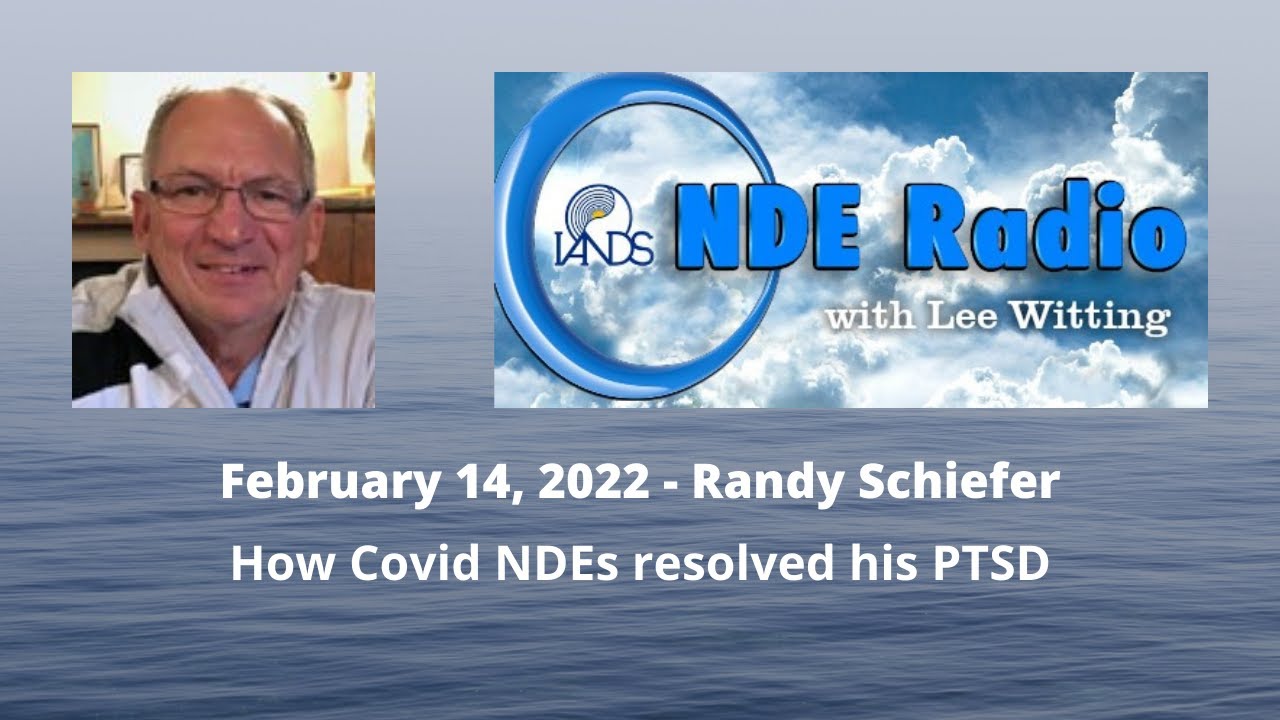 IANDS NDE Radio
with Lee Witting

February 14, 2022 - Randy Schiefer
How Covid NDEs resolved his PTSD